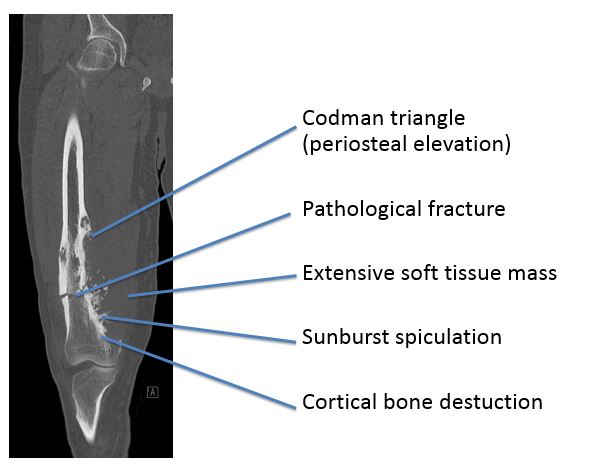 Codman triangle (periosteal elevation)

Pathological fracture

Extensive soft tissue mass

Sunburst spiculation

Cortical bone destuction

A